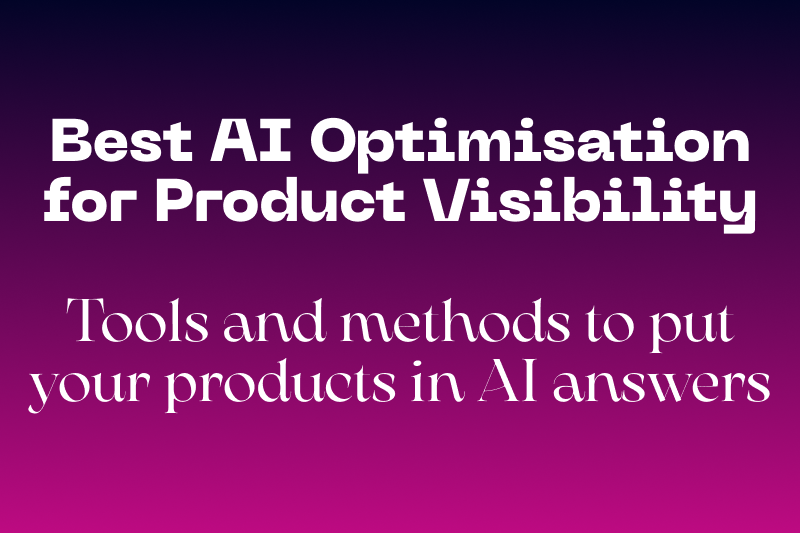 Best AI Optimisation for Product Visibility

Tools and methods to put your products in AI answers